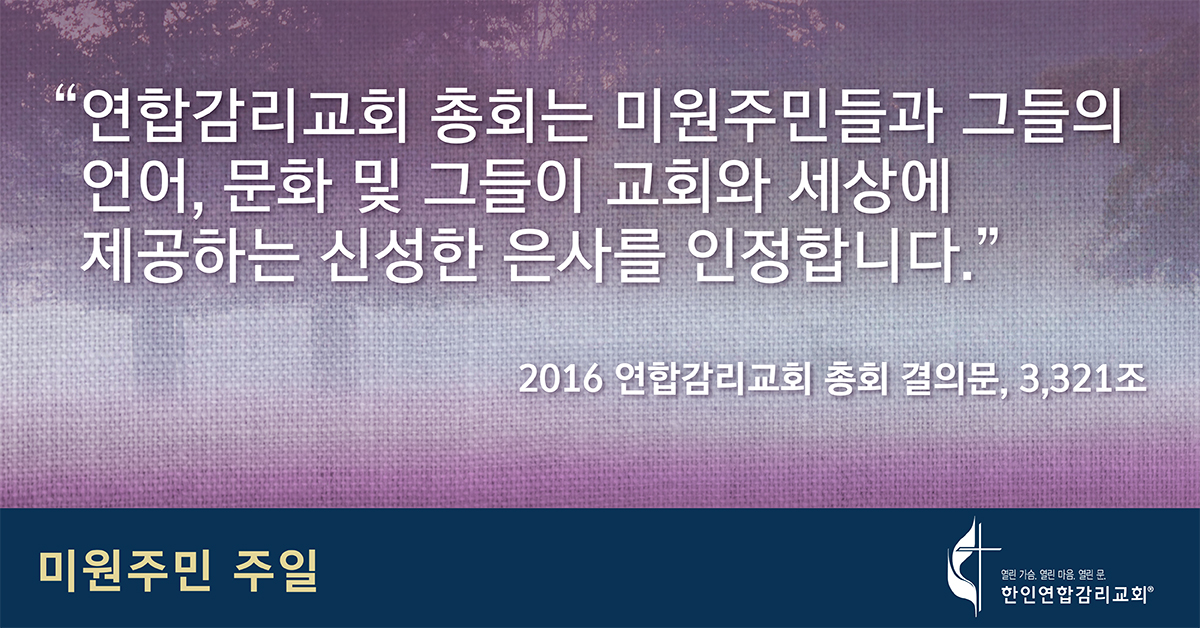 “연합감리교회 총회는 미원주민들과 그들의 언어, 문화 및 그들이 교회와 세상에 제공하는 신성한 은사를 인정합니다.”

2016 연합감리교회 총회 결의문, 3,321조

미원주민 주일

열린 가슴. 열린 마음. 열린 문.
한인연합감리교회®